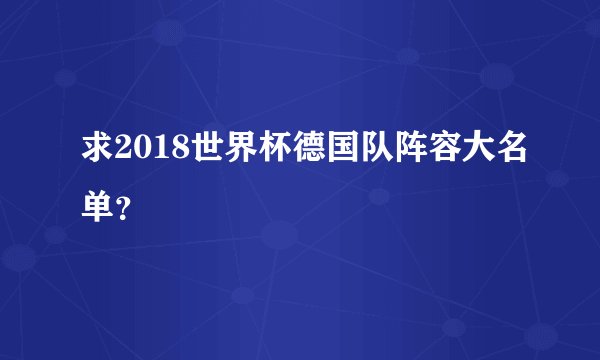 求2018世界杯德国队阵容大名单？